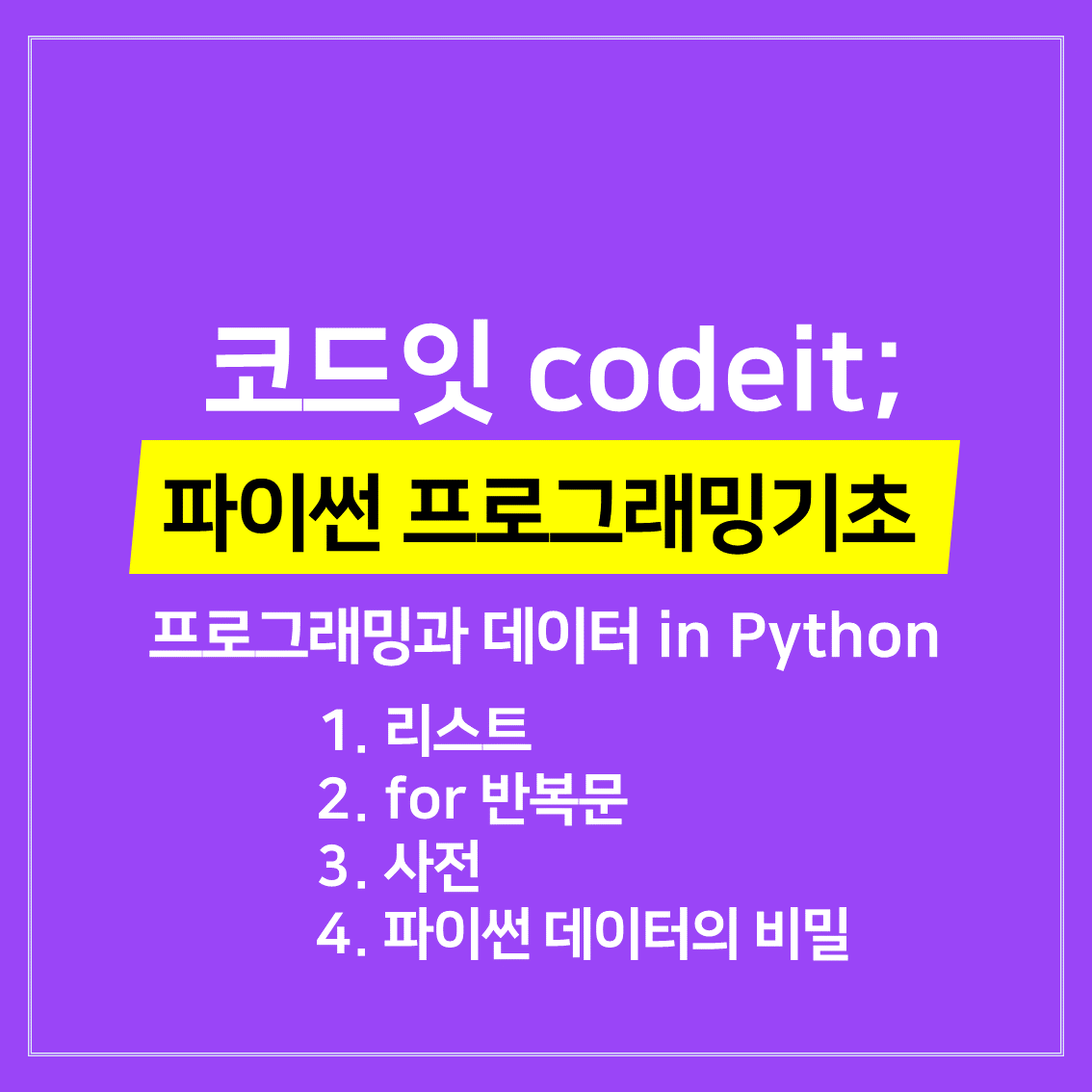 코드잇 codeit;
파이썬 프로그래밍기초
프로그래밍과 데이터 in Python

1. 리스트
2. for 반복문
3. 사전
4. 파이썬 데이터의 비밀